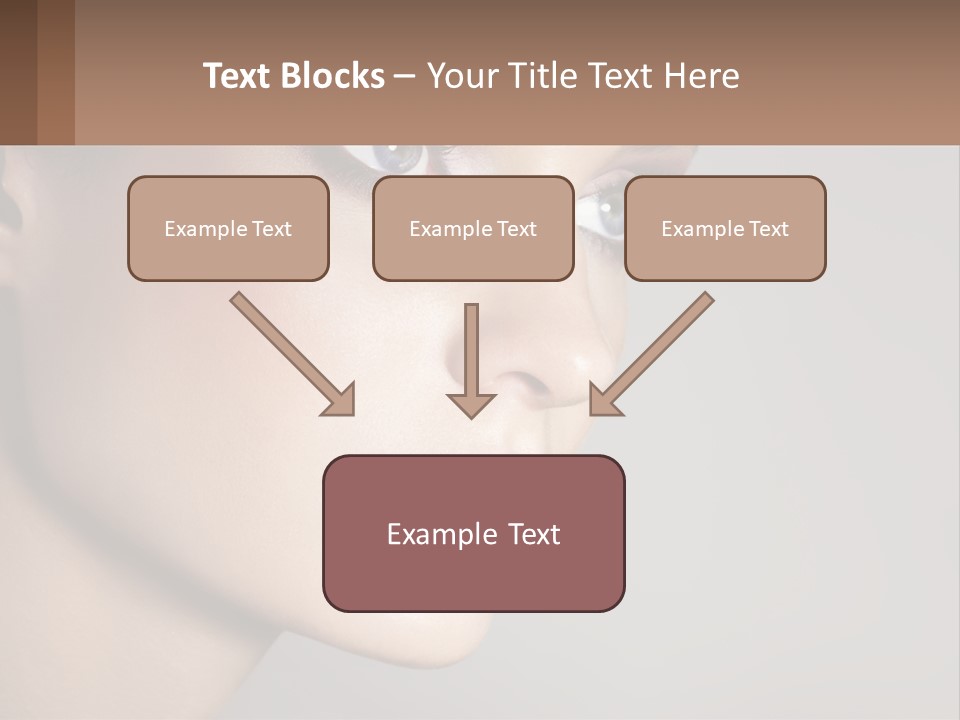 Text Blocks – Your Title Text Here

Example Text

Example Text

Example Text

Example Text